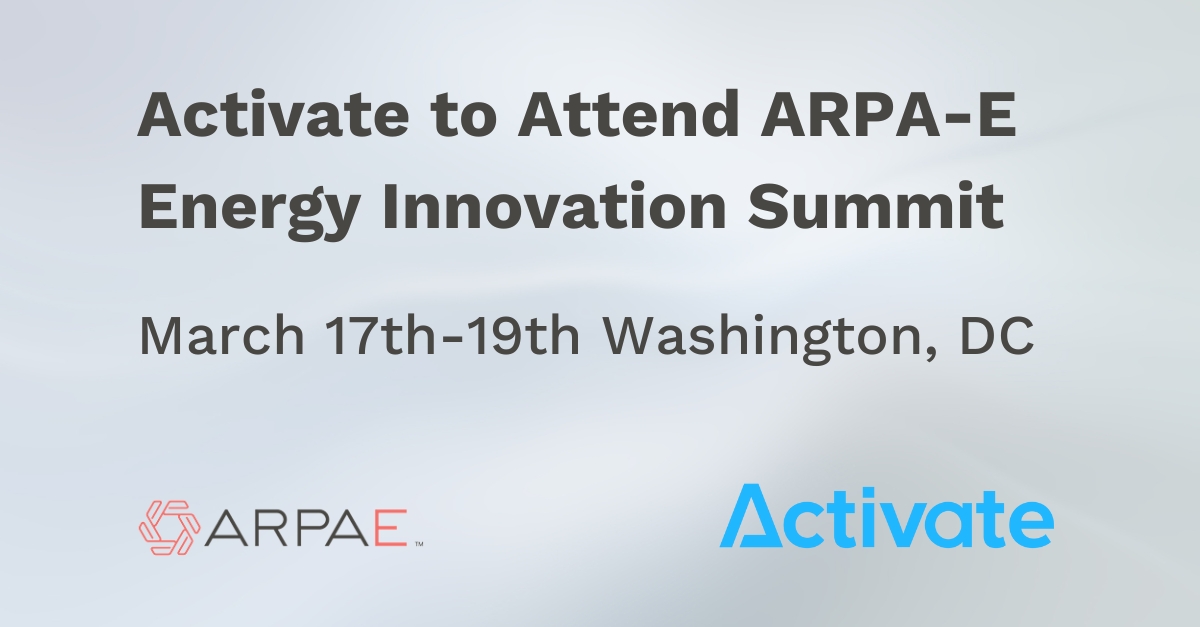 Activate to Attend ARPA-E Energy Innovation Summit

March 17th-19th Washington, DC

ARPAE™

Activate